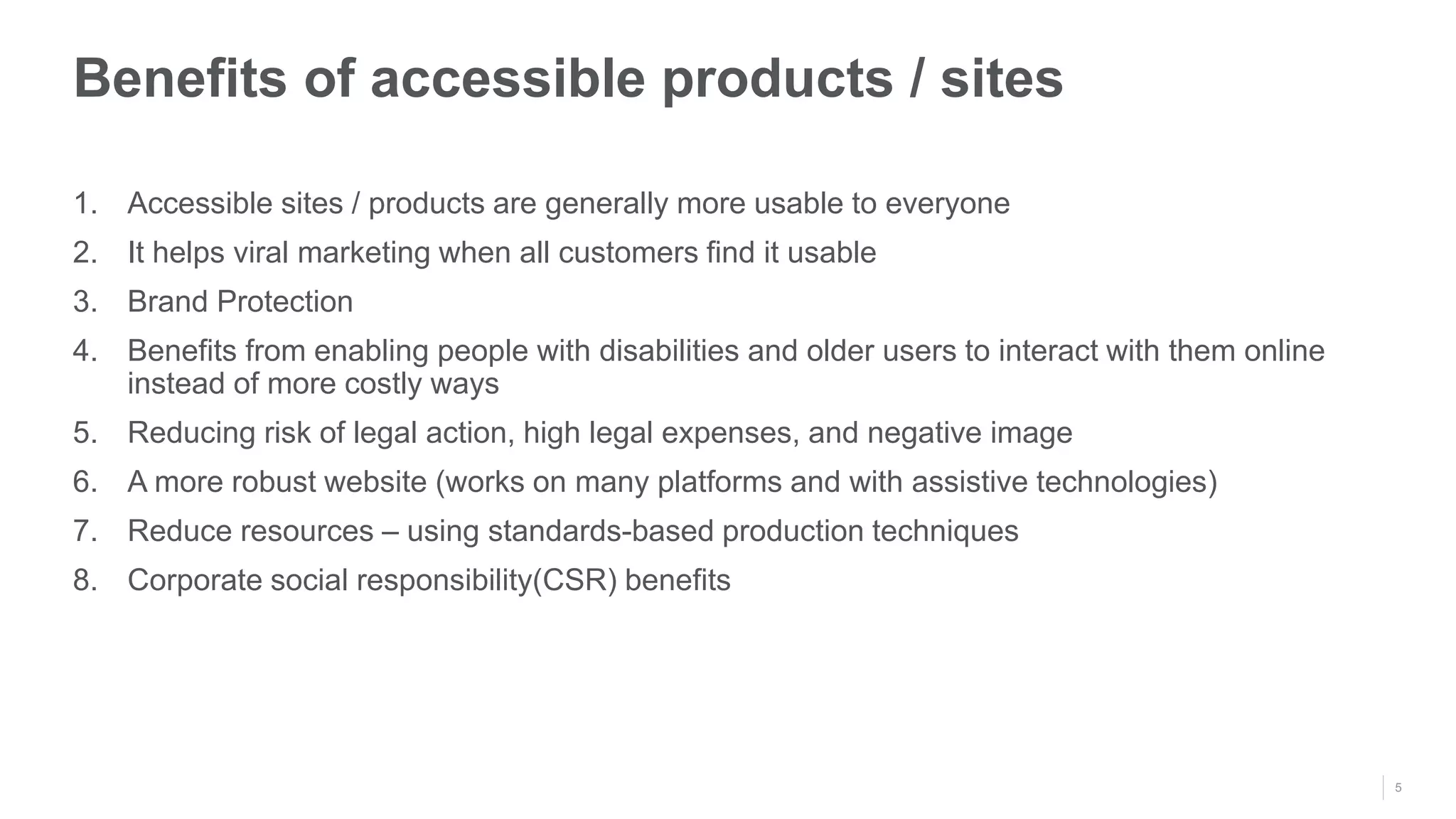 Benefits of accessible products / sites

1. Accessible sites / products are generally more usable to everyone
2. It helps viral marketing when all customers find it usable
3. Brand Protection
4. Benefits from enabling people with disabilities and older users to interact with them online instead of more costly ways
5. Reducing risk of legal action, high legal expenses, and negative image
6. A more robust website (works on many platforms and with assistive technologies)
7. Reduce resources – using standards-based production techniques
8. Corporate social responsibility(CSR) benefits

5